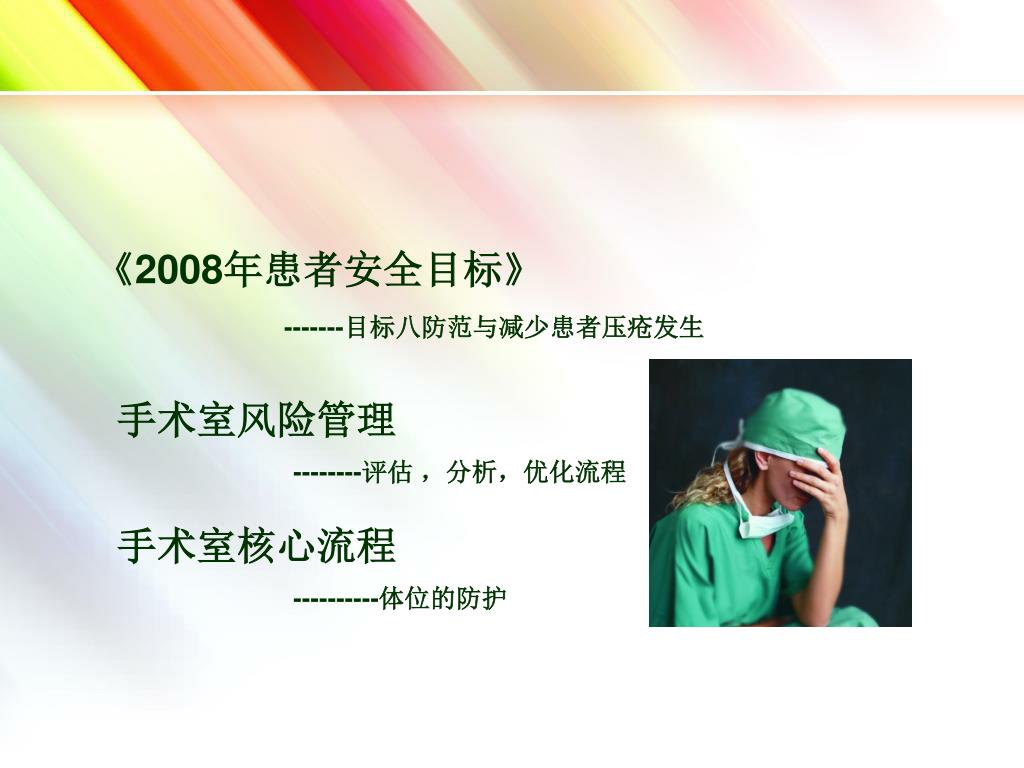 《2008年患者安全目标》

-------目标八防范与减少患者压疮发生

手术室风险管理

--------评估 ，分析，优化流程

手术室核心流程

----------体位的防护